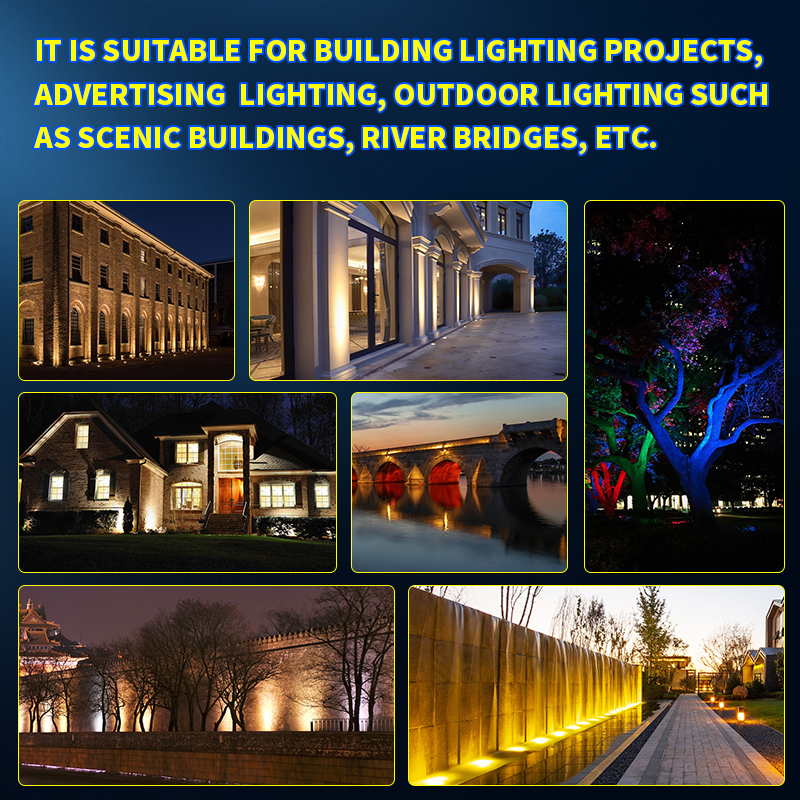 IT IS SUITABLE FOR BUILDING LIGHTING PROJECTS, ADVERTISING  LIGHTING, OUTDOOR LIGHTING SUCH AS SCENIC BUILDINGS, RIVER BRIDGES, ETC.